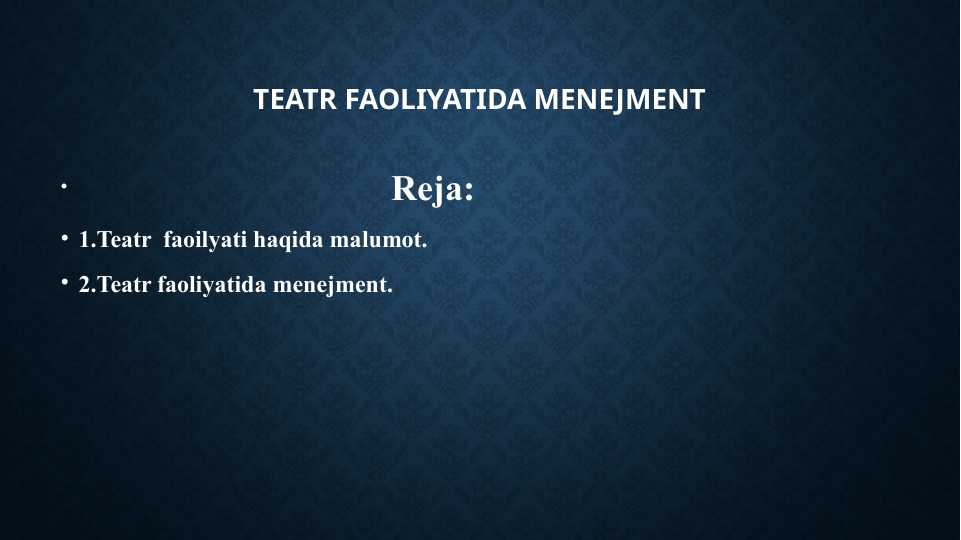 TEATR FAOLIYATIDA MENEJMENT

• Reja:

• 1.Teatr faoilyati haqida malumot.

• 2.Teatr faoliyatida menejment.